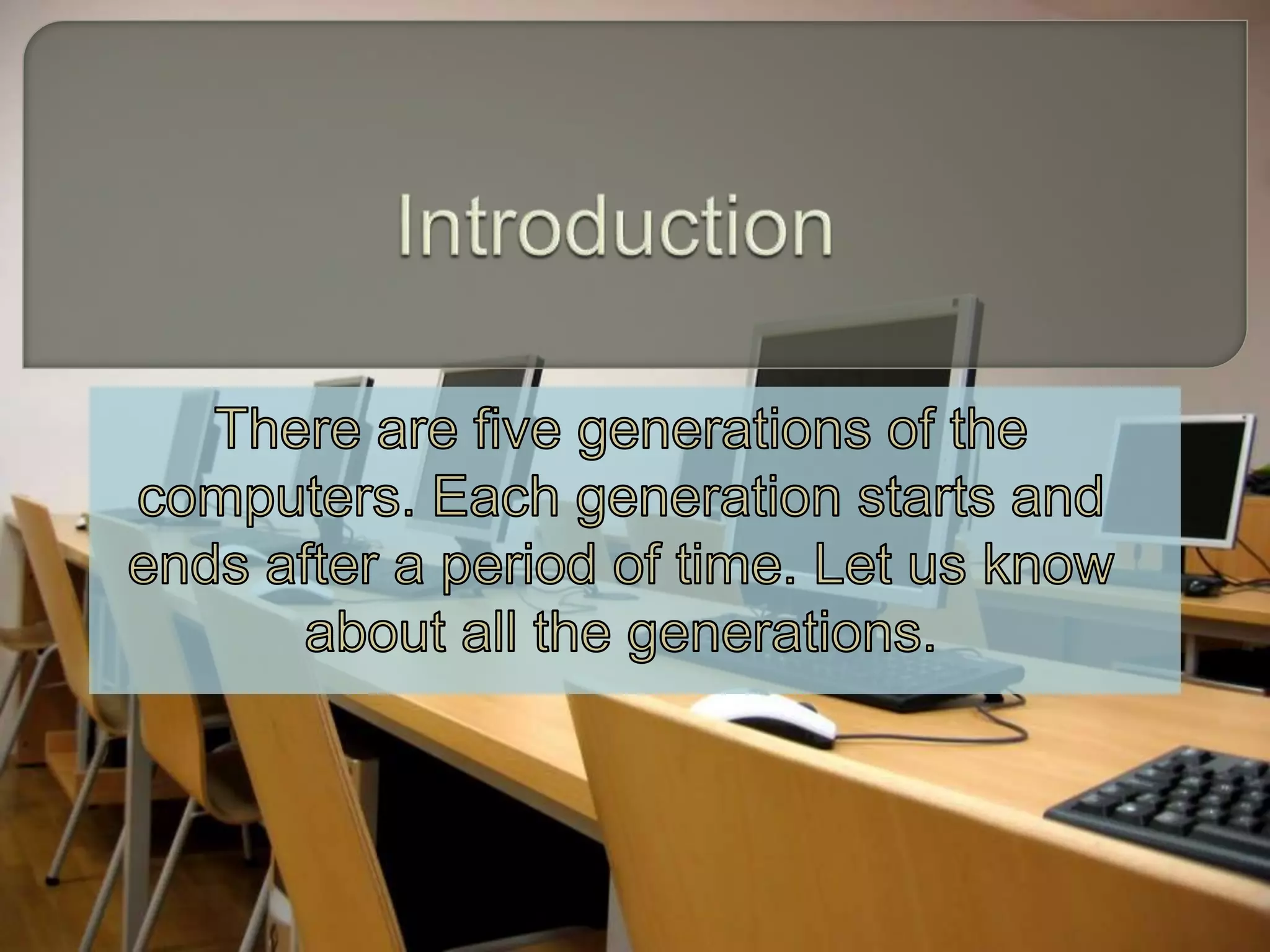 Introduction

There are five generations of the computers. Each generation starts and ends after a period of time. Let us know about all the generations.